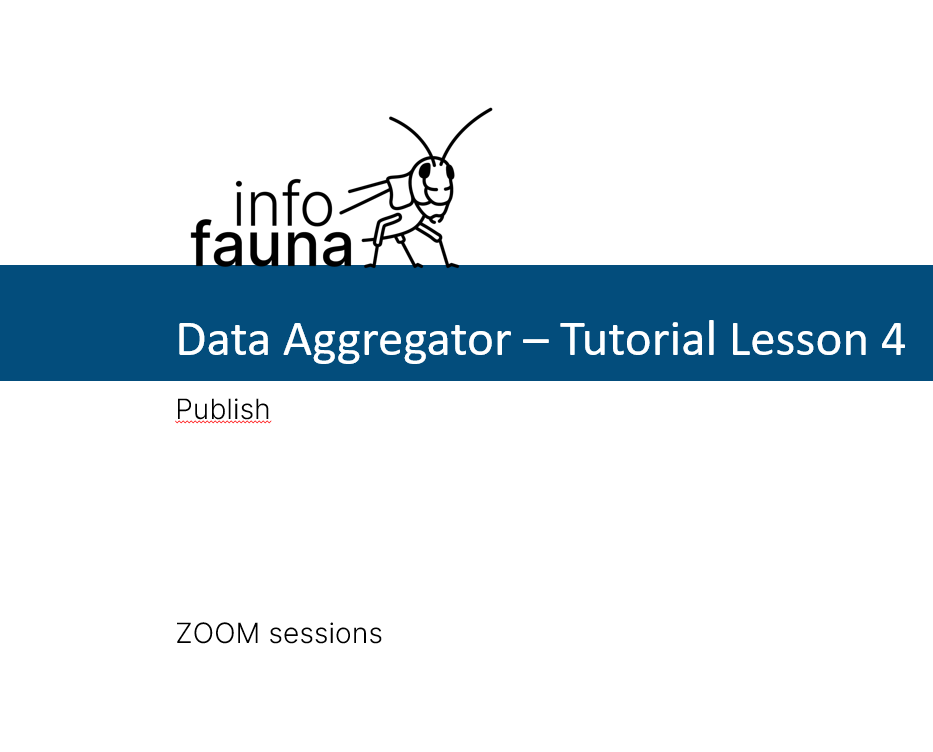 info fauna

Data Aggregator – Tutorial Lesson 4

Publish

ZOOM sessions